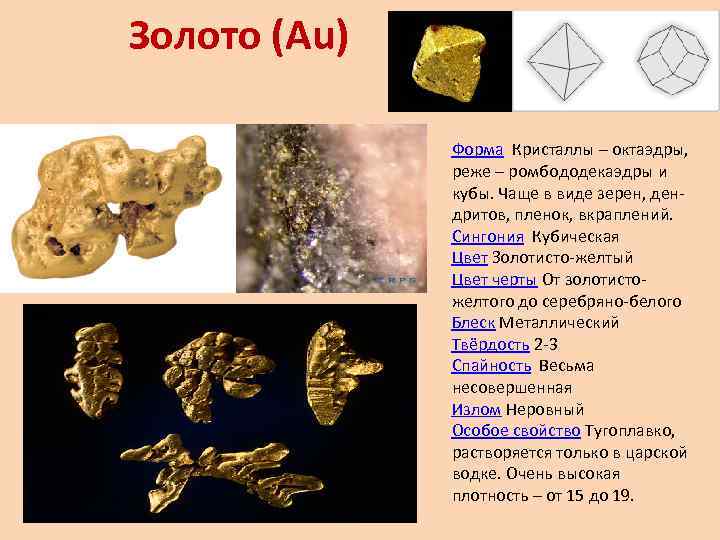 Золото (Au)

Форма Кристаллы – октаэдры, реже – ромбододекаэдры и кубы. Чаще в виде зерен, дендритов, пленок, вкраплений.
Сингония Кубическая
Цвет Золотисто-желтый
Цвет черты От золотисто-желтого до серебряно-белого
Блеск Металлический
Твёрдость 2-3
Спайность Весьма несовершенная
Излом Неровный
Особое свойство Тугоплавко, растворяется только в царской водке. Очень высокая плотность – от 15 до 19.